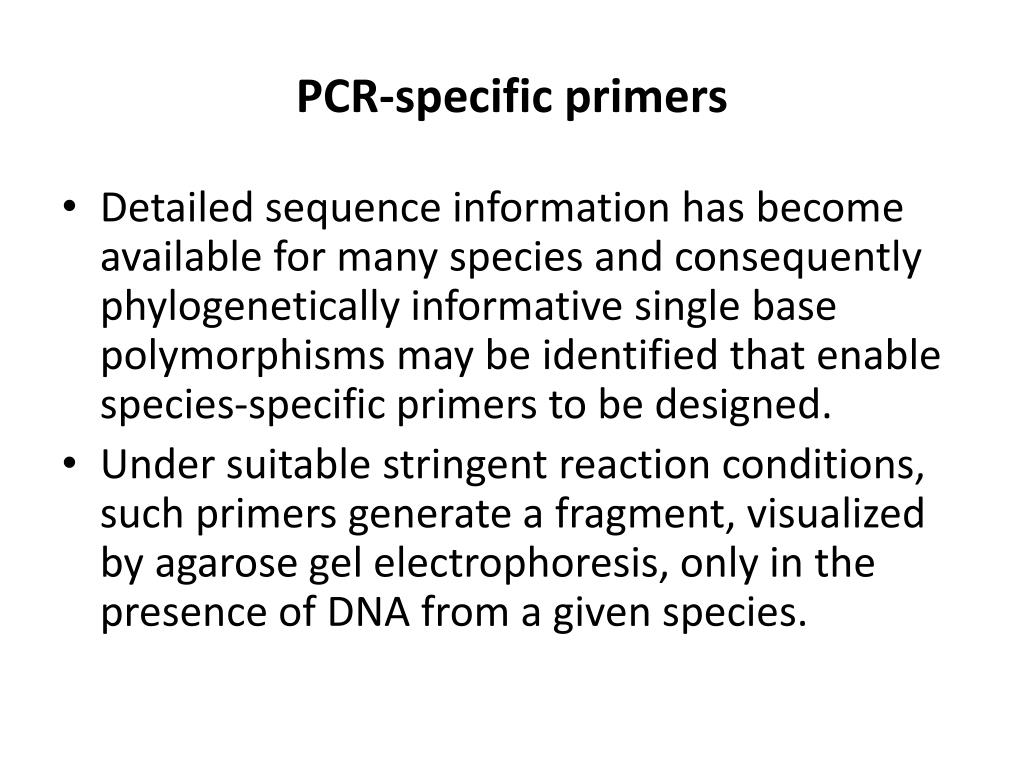 PCR-specific primers

• Detailed sequence information has become available for many species and consequently phylogenetically informative single base polymorphisms may be identified that enable species-specific primers to be designed.
• Under suitable stringent reaction conditions, such primers generate a fragment, visualized by agarose gel electrophoresis, only in the presence of DNA from a given species.